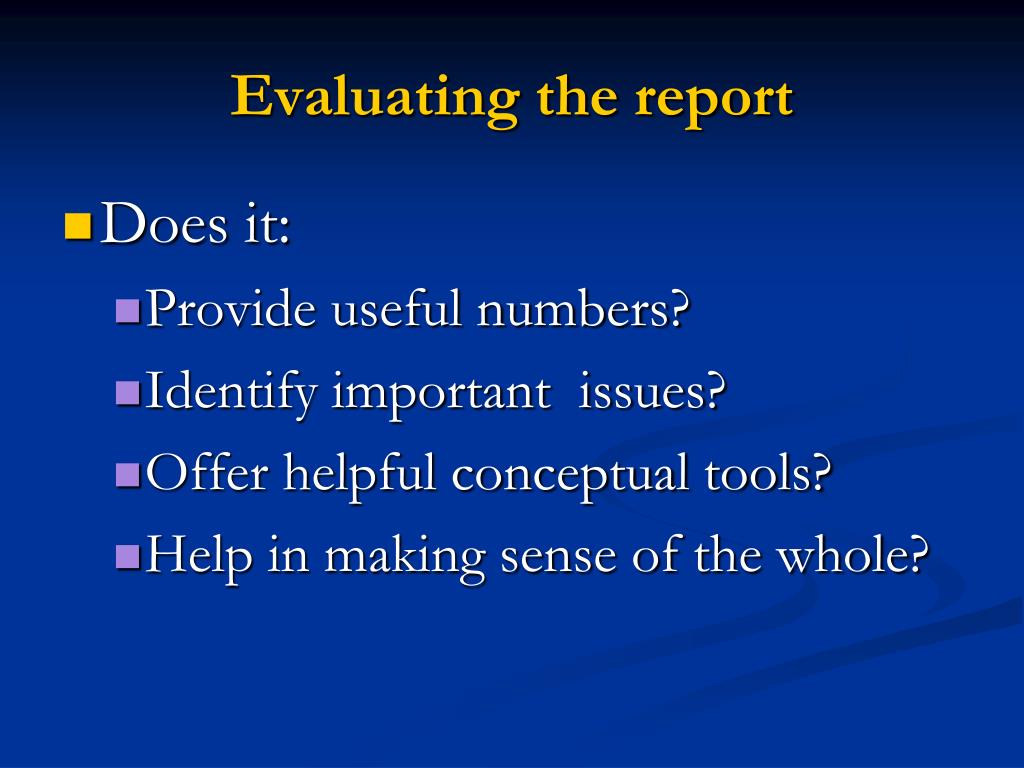 Evaluating the report

Does it:

Provide useful numbers?

Identify important issues?

Offer helpful conceptual tools?

Help in making sense of the whole?